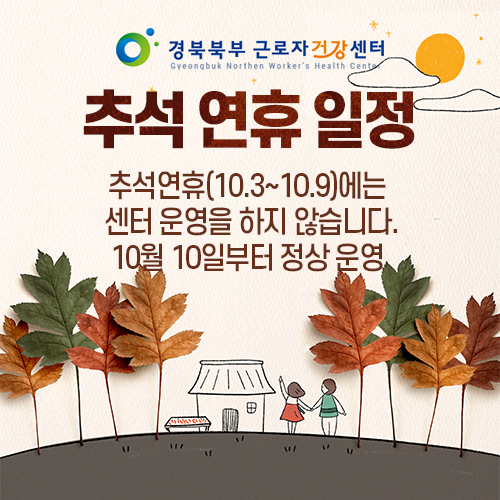 경북북부 근로자건강센터
Gyeongbuk Northen Worker's Health Center

추석 연휴 일정

추석연휴(10.3~10.9)에는
센터 운영을 하지 않습니다.
10월 10일부터 정상 운영